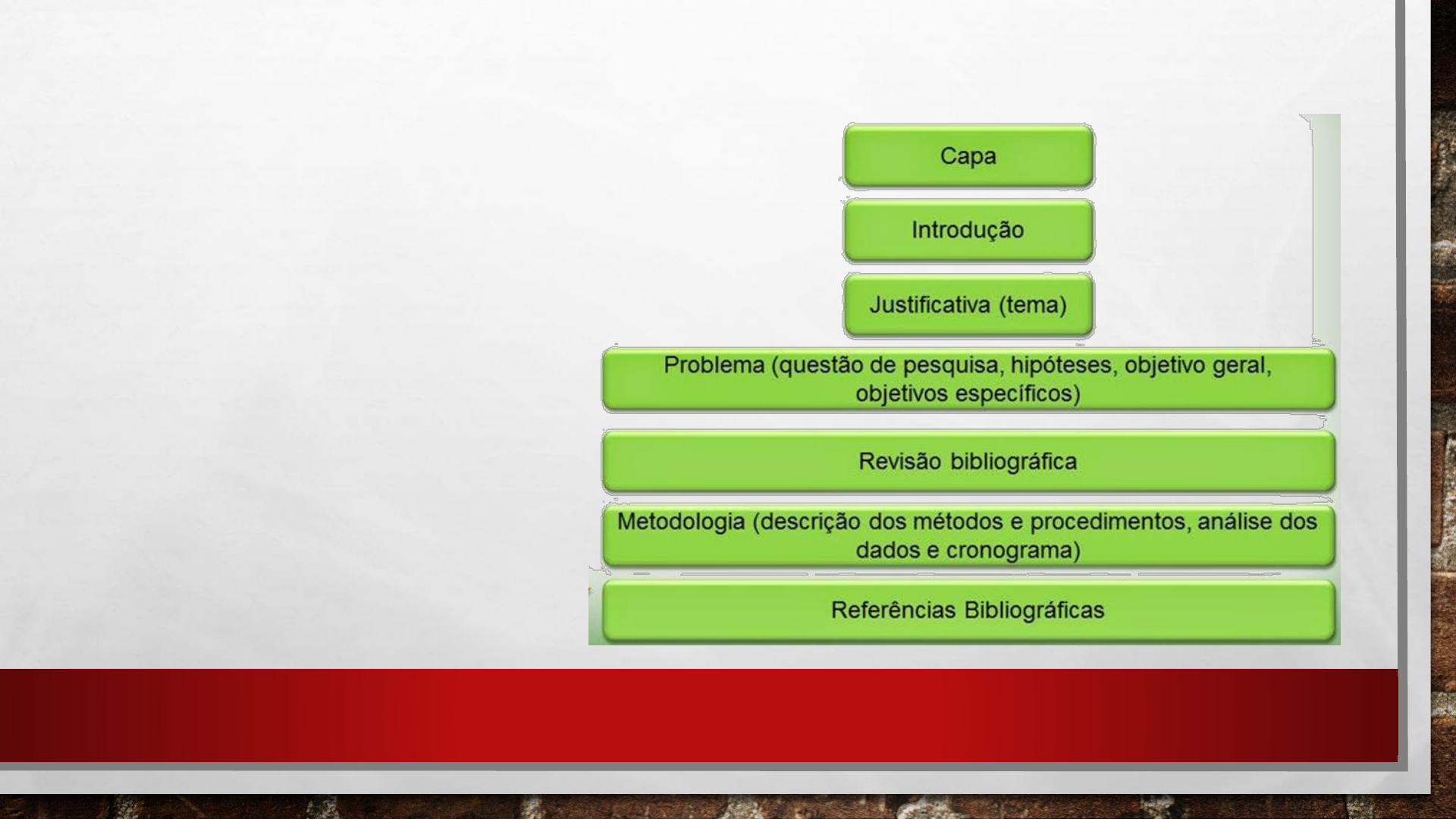 Capa

Introdução

Justificativa (tema)

Problema (questão de pesquisa, hipóteses, objetivo geral, objetivos específicos)

Revisão bibliográfica

Metodologia (descrição dos métodos e procedimentos, análise dos dados e cronograma)

Referências Bibliográficas